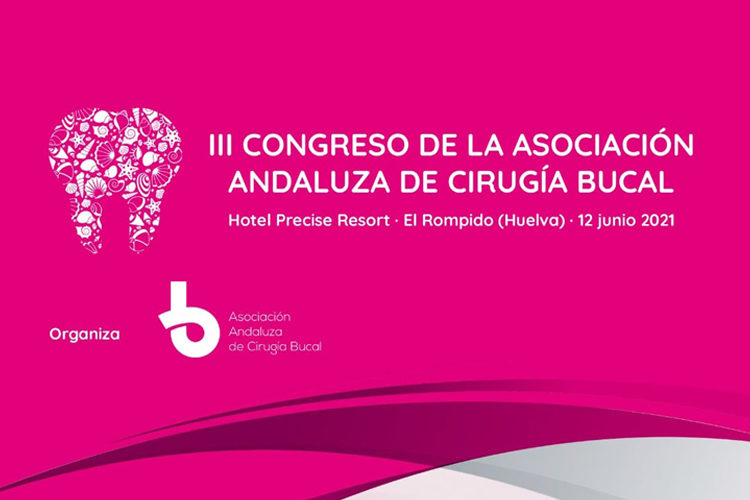 III CONGRESO DE LA ASOCIACIÓN ANDALUZA DE CIRUGÍA BUCAL

Hotel Precise Resort · El Rompido (Huelva) · 12 junio 2021

Organiza

Asociación Andaluza de Cirugía Bucal